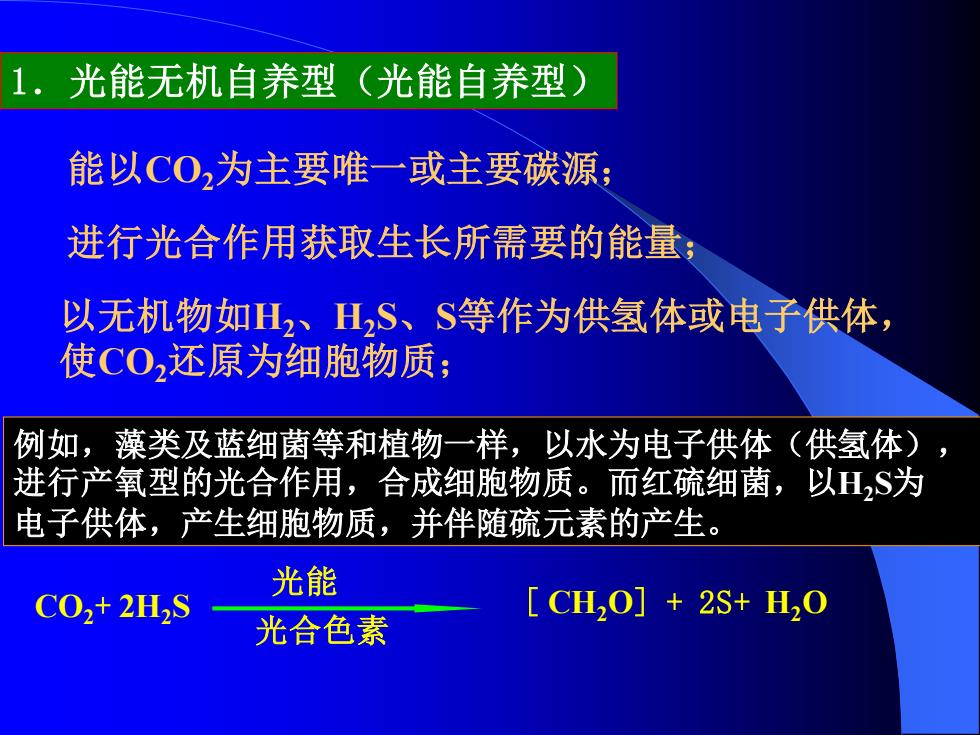 1．光能无机自养型（光能自养型）

能以$CO_2$为主要唯一或主要碳源；

进行光合作用获取生长所需要的能量；

以无机物如$H_2$、$H_2S$、S等作为供氢体或电子供体，使$CO_2$还原为细胞物质；

例如，藻类及蓝细菌等和植物一样，以水为电子供体（供氢体），进行产氧型的光合作用，合成细胞物质。而红硫细菌，以$H_2S$为电子供体，产生细胞物质，并伴随硫元素的产生。

$CO_2 + 2H_2S \xrightarrow[\text{光合色素}]{\text{光能}} [CH_2O] + 2S + H_2O$